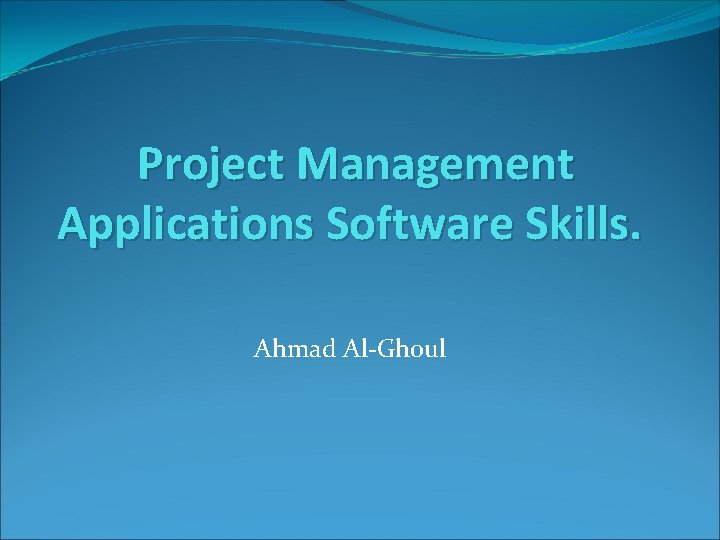 Project Management Applications Software Skills.

Ahmad Al-Ghoul